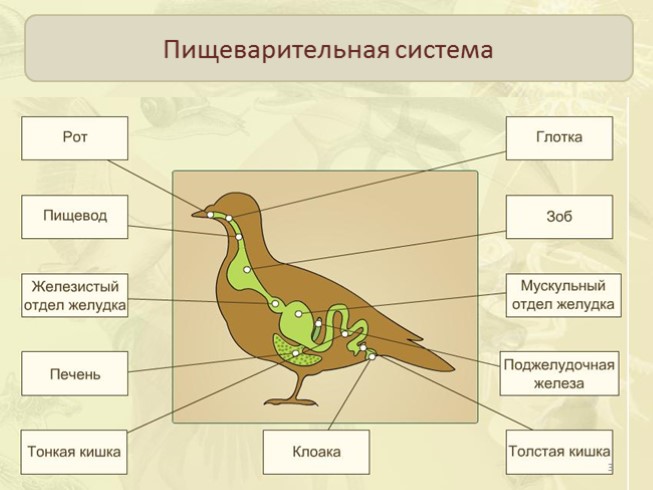 Пищеварительная система

Рот

Пищевод

Железистый отдел желудка

Печень

Тонкая кишка

Клоака

Глотка

Зоб

Мускульный отдел желудка

Поджелудочная железа

Толстая кишка

3